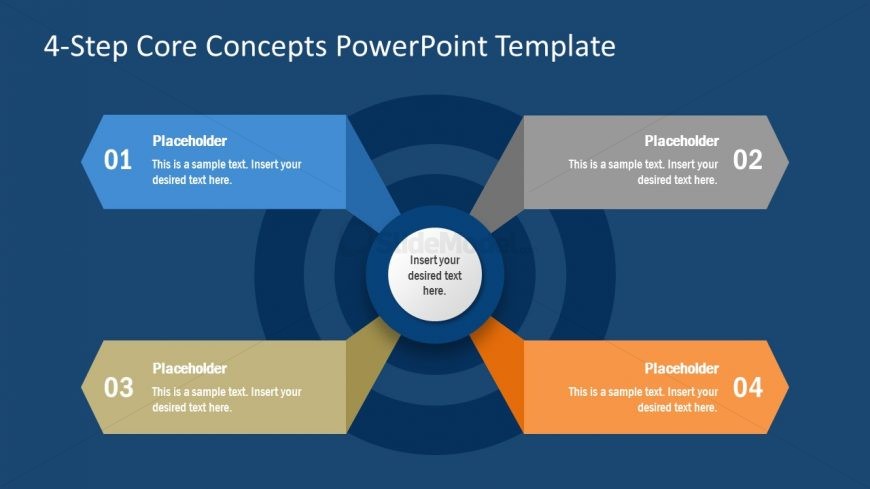 4-Step Core Concepts PowerPoint Template

01
Placeholder
This is a sample text. Insert your desired text here.

Placeholder
This is a sample text. Insert your desired text here.
02

SlideModel

Insert your desired text here.

03
Placeholder
This is a sample text. Insert your desired text here.

Placeholder
This is a sample text. Insert your desired text here.
04